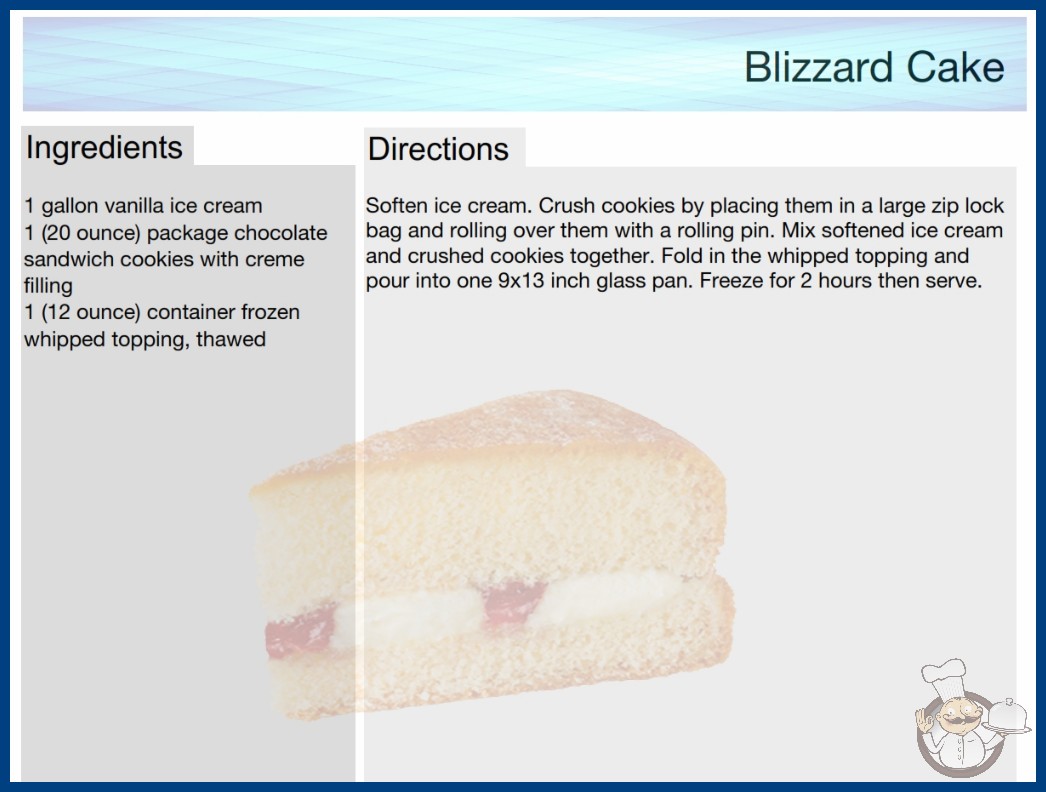 Blizzard Cake

Ingredients

1 gallon vanilla ice cream
1 (20 ounce) package chocolate sandwich cookies with creme filling
1 (12 ounce) container frozen whipped topping, thawed

Directions

Soften ice cream. Crush cookies by placing them in a large zip lock bag and rolling over them with a rolling pin. Mix softened ice cream and crushed cookies together. Fold in the whipped topping and pour into one 9x13 inch glass pan. Freeze for 2 hours then serve.